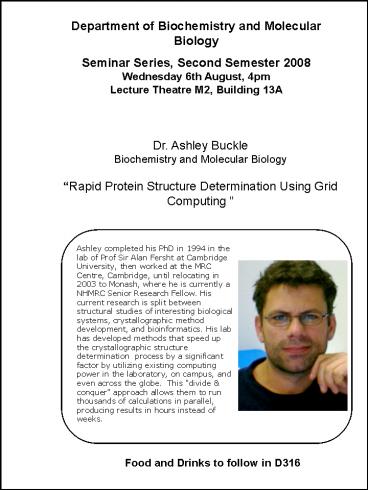 Department of Biochemistry and Molecular Biology

Seminar Series, Second Semester 2008
Wednesday 6th August, 4pm
Lecture Theatre M2, Building 13A

Dr. Ashley Buckle
Biochemistry and Molecular Biology

“Rapid Protein Structure Determination Using Grid Computing ”

Ashley completed his PhD in 1994 in the lab of Prof Sir Alan Fersht at Cambridge University, then worked at the MRC Centre, Cambridge, until relocating in 2003 to Monash, where he is currently a NHMRC Senior Research Fellow. His current research is split between structural studies of interesting biological systems, crystallographic method development, and bioinformatics. His lab has developed methods that speed up the crystallographic structure determination process by a significant factor by utilizing existing computing power in the laboratory, on campus, and even across the globe. This "divide & conquer" approach allows them to run thousands of calculations in parallel, producing results in hours instead of weeks.

Food and Drinks to follow in D316